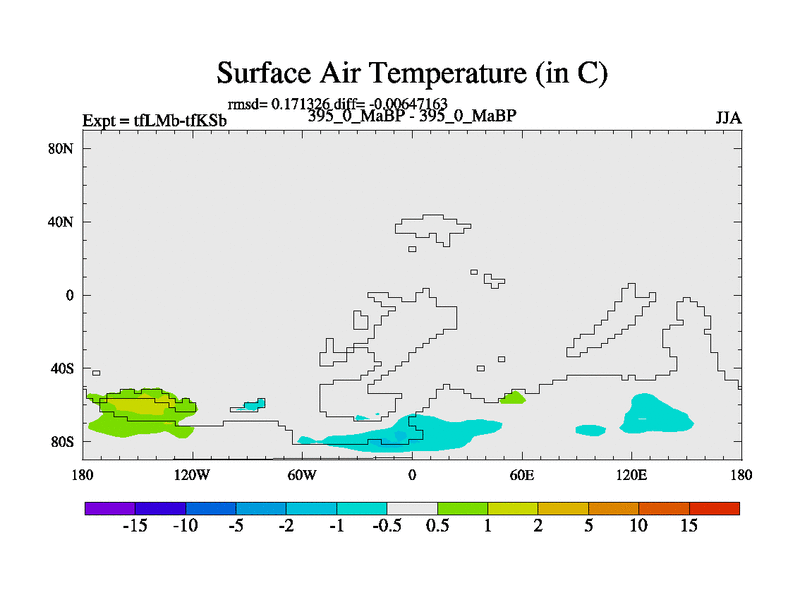 Surface Air Temperature (in C)

rmsd= 0.171326 diff= -0.00647163

Expt = tfLMb-tfKSb

395_0_MaBP - 395_0_MaBP

JJA

80N
40N
0
40S
80S

180 120W 60W 0 60E 120E 180

-15 -10 -5 -2 -1 -0.5 0.5 1 2 5 10 15